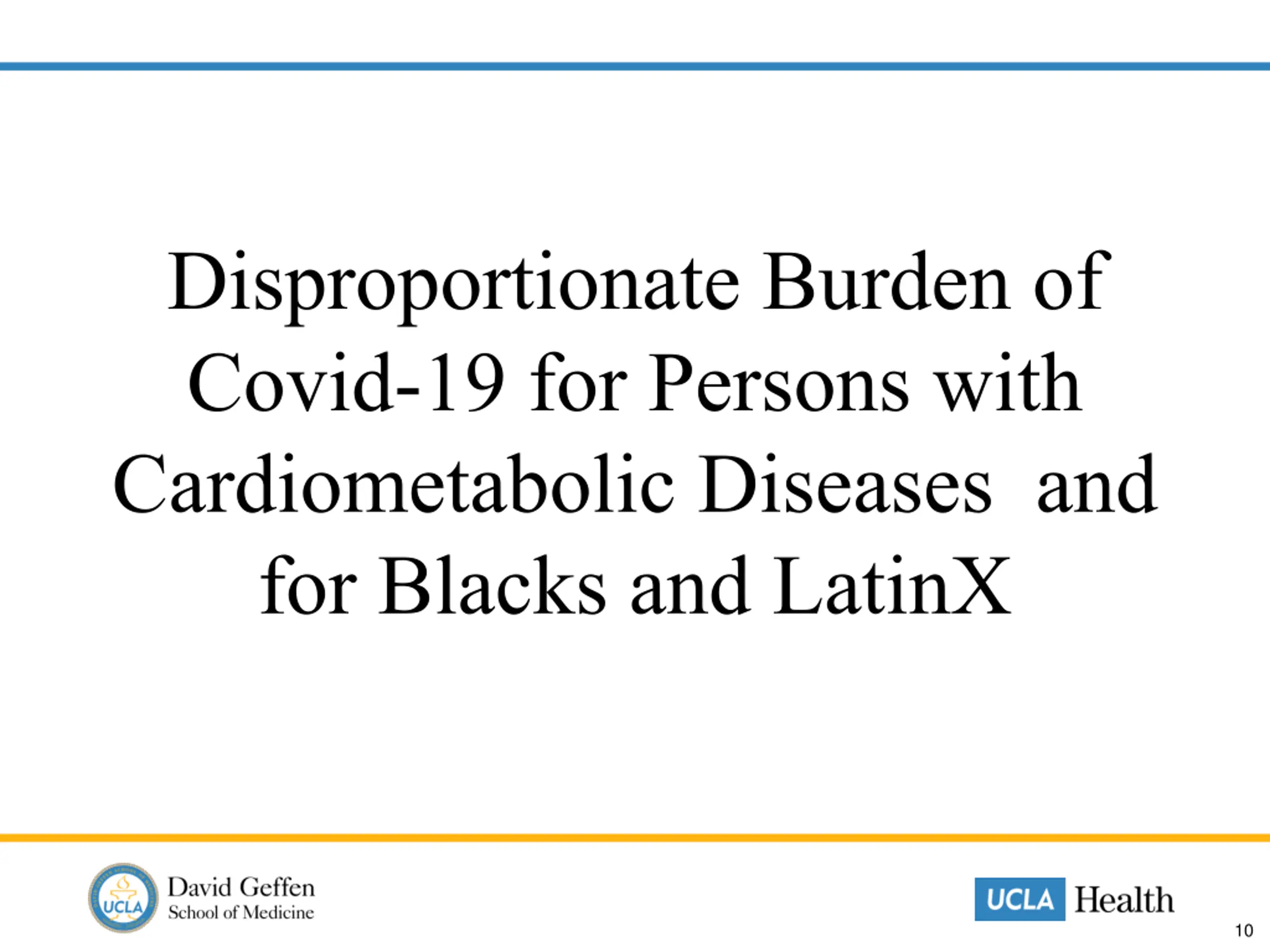 Disproportionate Burden of Covid-19 for Persons with Cardiometabolic Diseases  and for Blacks and LatinX

UCLA
David Geffen
School of Medicine

UCLA Health

10